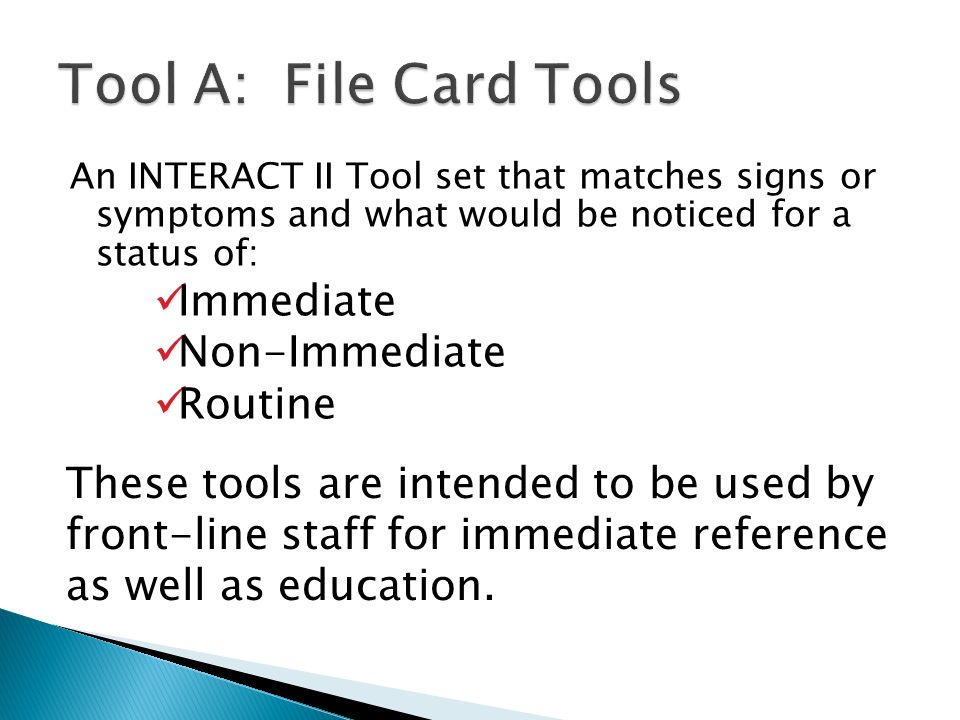 Tool A: File Card Tools

An INTERACT II Tool set that matches signs or symptoms and what would be noticed for a status of:

✓Immediate
✓Non-Immediate
✓Routine

These tools are intended to be used by front-line staff for immediate reference as well as education.